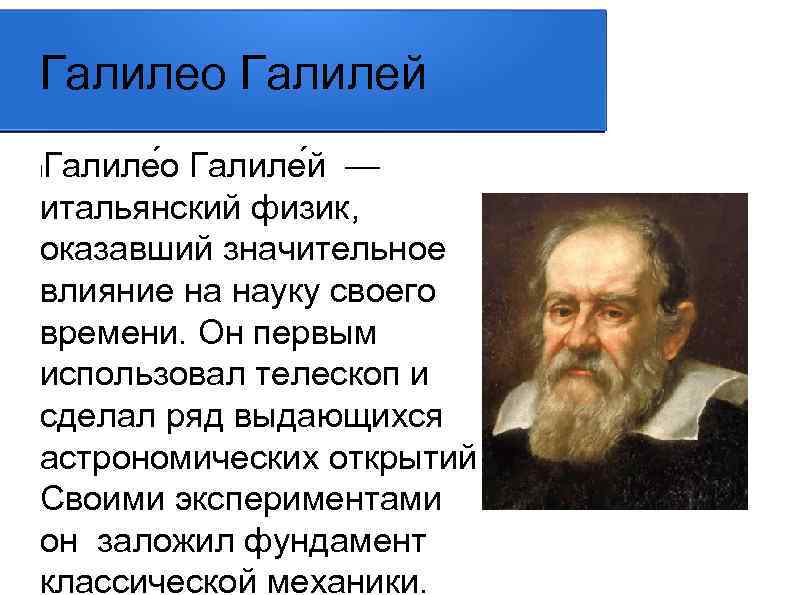 Галилео Галилей

Галиле́о Галиле́й — итальянский физик, оказавший значительное влияние на науку своего времени. Он первым использовал телескоп и сделал ряд выдающихся астрономических открытий Своими экспериментами он заложил фундамент классической механики.